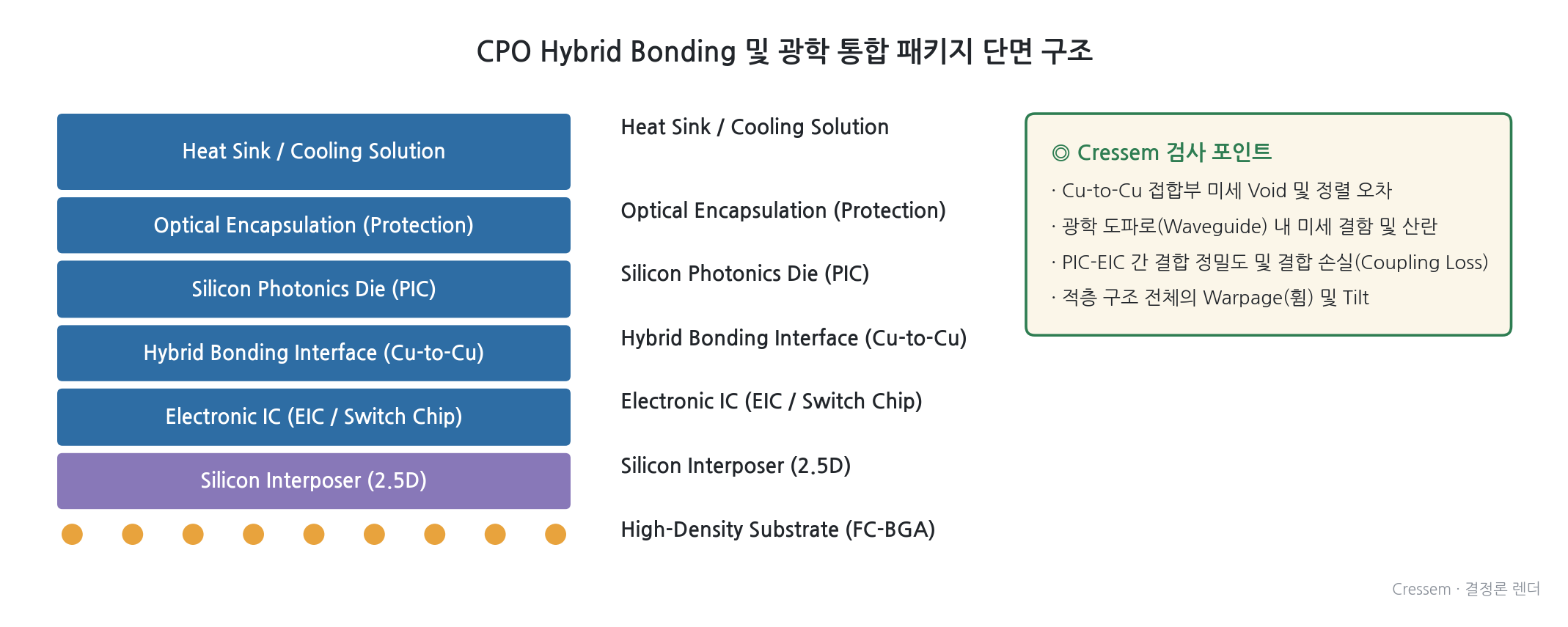 CPO Hybrid Bonding 및 광학 통합 패키지 단면 구조

Heat Sink / Cooling Solution

Optical Encapsulation (Protection)

Silicon Photonics Die (PIC)

Hybrid Bonding Interface (Cu-to-Cu)

Electronic IC (EIC / Switch Chip)

Silicon Interposer (2.5D)

Heat Sink / Cooling Solution

Optical Encapsulation (Protection)

Silicon Photonics Die (PIC)

Hybrid Bonding Interface (Cu-to-Cu)

Electronic IC (EIC / Switch Chip)

Silicon Interposer (2.5D)

High-Density Substrate (FC-BGA)

◎ Cressem 검사 포인트

· Cu-to-Cu 접합부 미세 Void 및 정렬 오차

· 광학 도파로(Waveguide) 내 미세 결함 및 산란

· PIC-EIC 간 결합 정밀도 및 결합 손실(Coupling Loss)

· 적층 구조 전체의 Warpage(휨) 및 Tilt

Cressem · 결정론 렌더